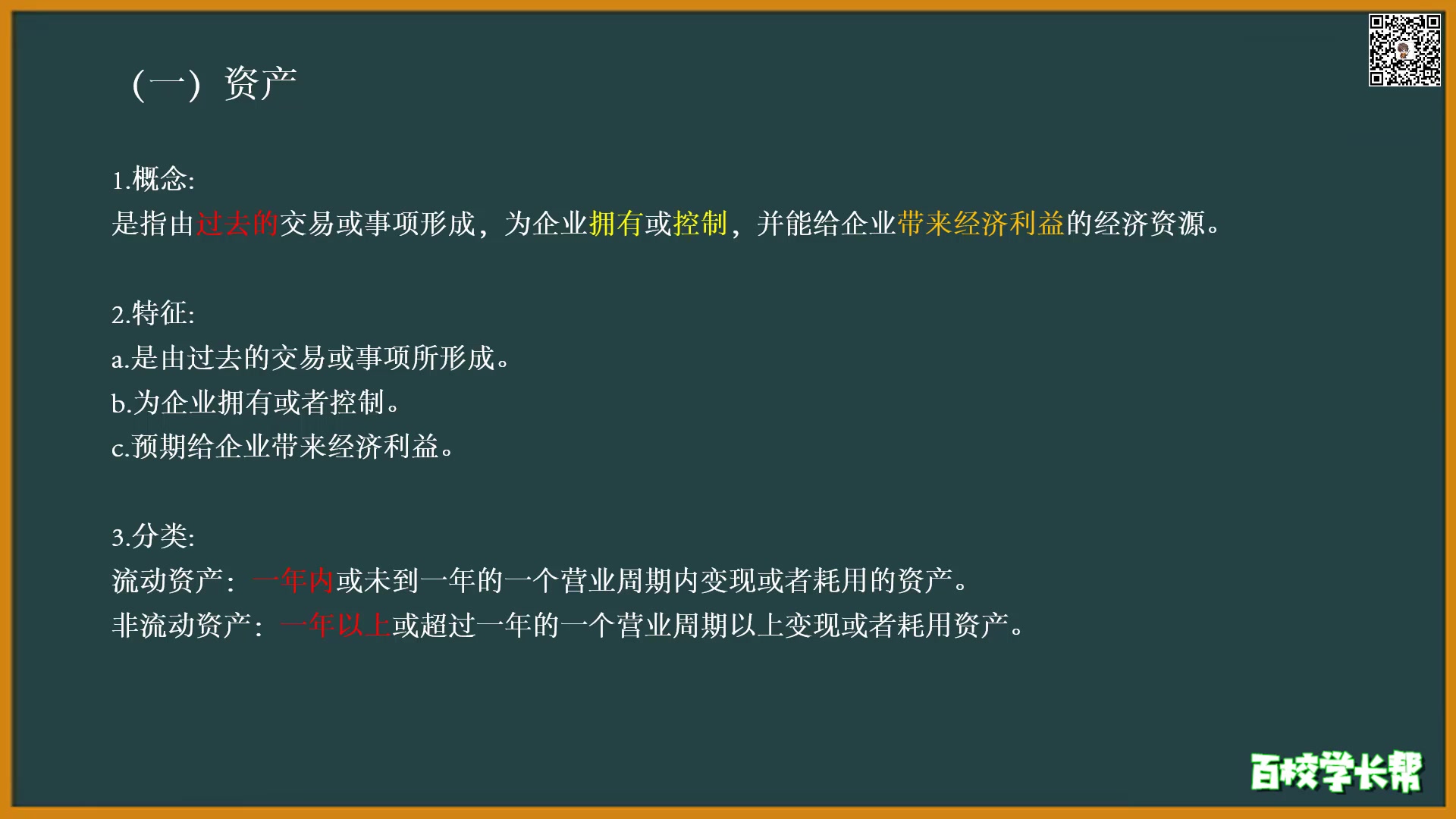 （一）资产

1.概念:
是指由过去的交易或事项形成，为企业拥有或控制，并能给企业带来经济利益的经济资源。

2.特征:
a.是由过去的交易或事项所形成。
b.为企业拥有或者控制。
c.预期给企业带来经济利益。

3.分类:
流动资产：一年内或未到一年的一个营业周期内变现或者耗用的资产。
非流动资产：一年以上或超过一年的一个营业周期以上变现或者耗用资产。

百校学长帮